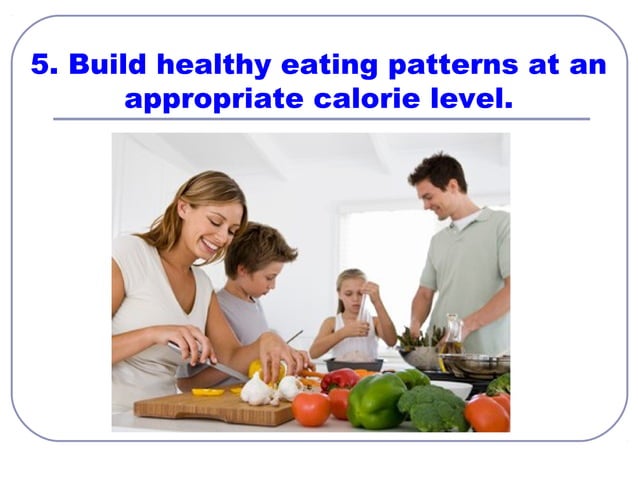 5. Build healthy eating patterns at an appropriate calorie level.